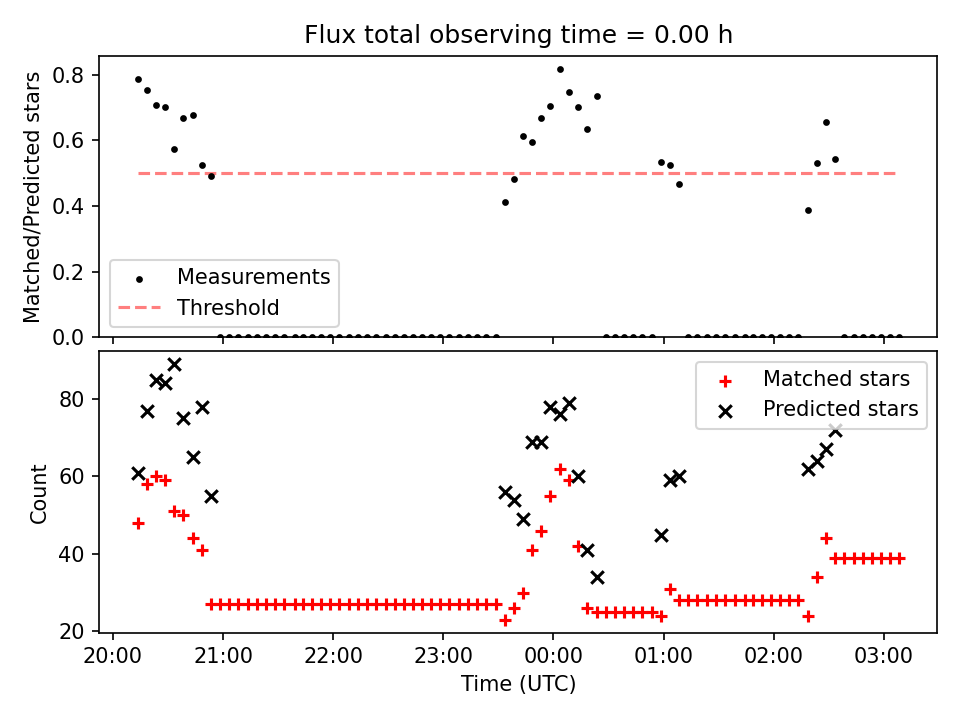 Flux total observing time = 0.00 h

Matched/Predicted stars

0.8
0.6
0.4
0.2
0.0

Measurements
Threshold

Count

80
60
40
20

Matched stars
Predicted stars

20:00 21:00 22:00 23:00 00:00 01:00 02:00 03:00

Time (UTC)